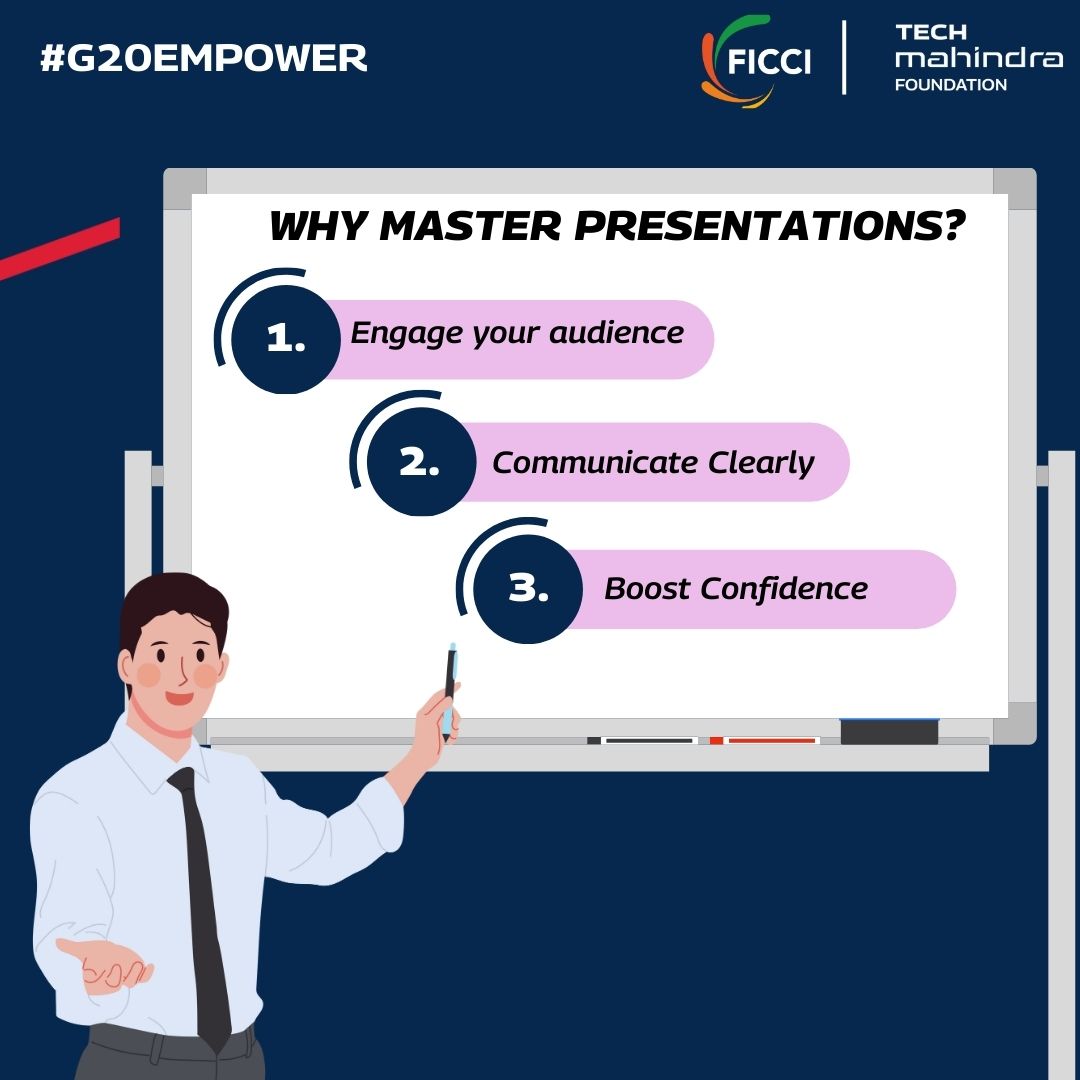 #G20EMPOWER

FICCI

TECH mahindra FOUNDATION

WHY MASTER PRESENTATIONS?

1. Engage your audience

2. Communicate Clearly

3. Boost Confidence